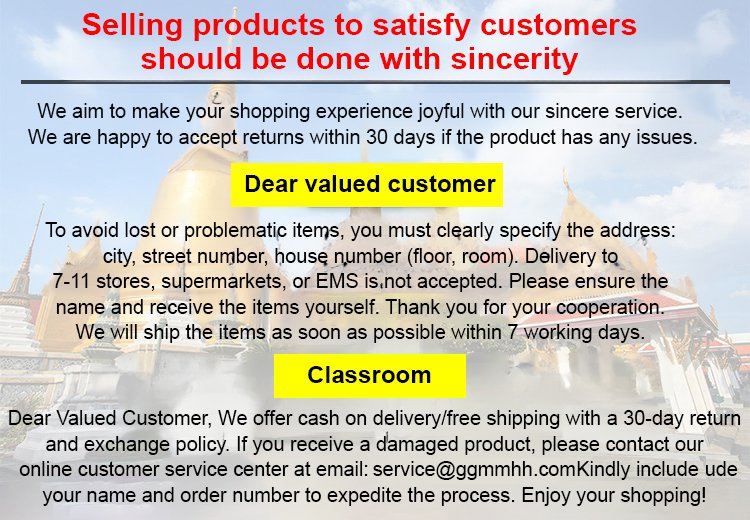 Selling products to satisfy customers should be done with sincerity

We aim to make your shopping experience joyful with our sincere service. We are happy to accept returns within 30 days if the product has any issues.

Dear valued customer

To avoid lost or problematic items, you must clearly specify the address: city, street number, house number (floor, room). Delivery to 7-11 stores, supermarkets, or EMS is not accepted. Please ensure the name and receive the items yourself. Thank you for your cooperation. We will ship the items as soon as possible within 7 working days.

Classroom

Dear Valued Customer, We offer cash on delivery/free shipping with a 30-day return and exchange policy. If you receive a damaged product, please contact our online customer service center at email: service@ggmmhh.comKindly include ude your name and order number to expedite the process. Enjoy your shopping!